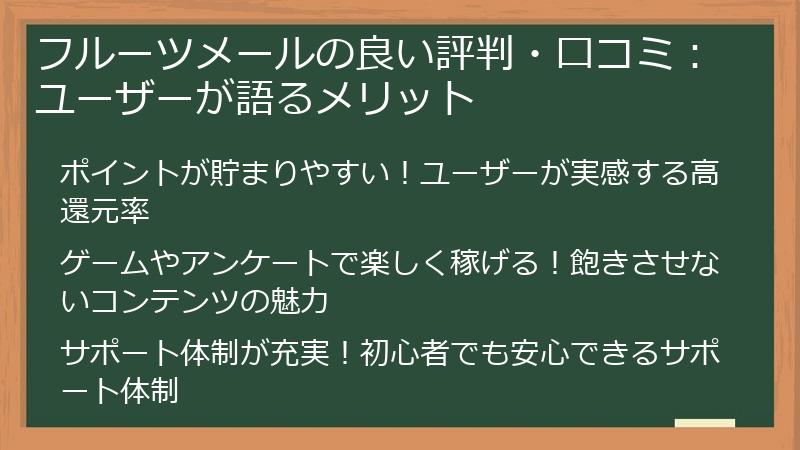 フルーツメールの良い評判・口コミ：ユーザーが語るメリット

ポイントが貯まりやすい！ユーザーが実感する高還元率

ゲームやアンケートで楽しく稼げる！飽きさせないコンテンツの魅力

サポート体制が充実！初心者でも安心できるサポート体制